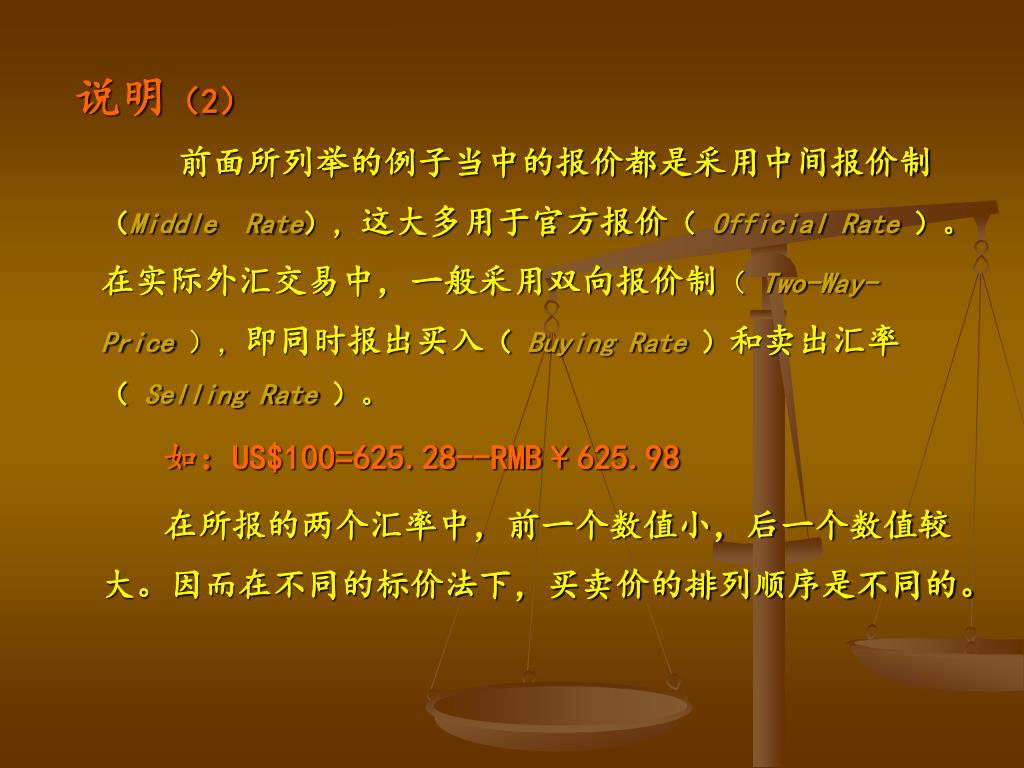 说明（2）

前面所列举的例子当中的报价都是采用中间报价制（Middle Rate），这大多用于官方报价（ Official Rate ）。在实际外汇交易中，一般采用双向报价制（ Two-Way-Price ），即同时报出买入（ Buying Rate ）和卖出汇率（ Selling Rate ）。

如：US$100=625.28--RMB￥625.98

在所报的两个汇率中，前一个数值小，后一个数值较大。因而在不同的标价法下，买卖价的排列顺序是不同的。